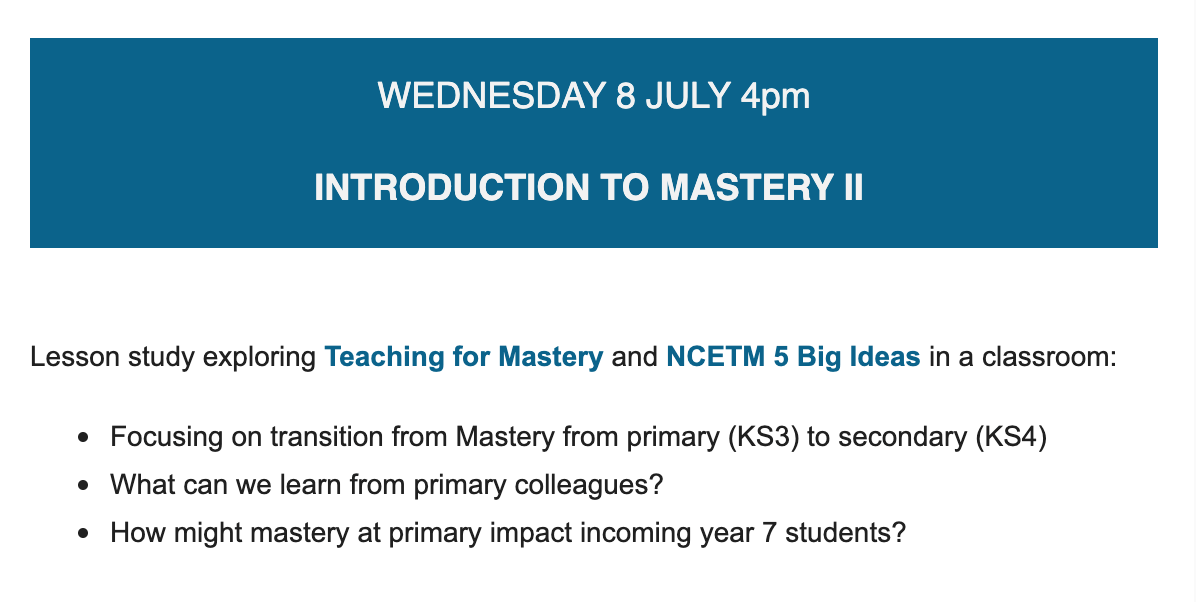 WEDNESDAY 8 JULY 4pm

INTRODUCTION TO MASTERY II

Lesson study exploring Teaching for Mastery and NCETM 5 Big Ideas in a classroom:

- Focusing on transition from Mastery from primary (KS3) to secondary (KS4)
- What can we learn from primary colleagues?
- How might mastery at primary impact incoming year 7 students?